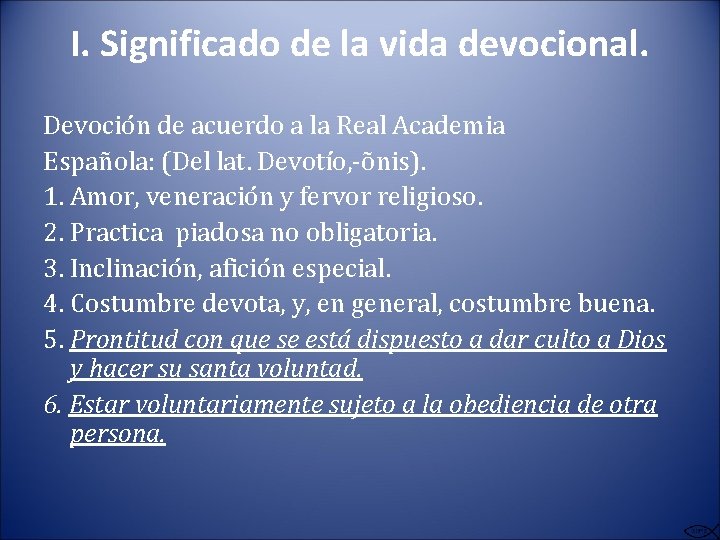 I. Significado de la vida devocional.

Devoción de acuerdo a la Real Academia Española: (Del lat. Devotío,-õnis).
1. Amor, veneración y fervor religioso.
2. Practica piadosa no obligatoria.
3. Inclinación, afición especial.
4. Costumbre devota, y, en general, costumbre buena.
5. Prontitud con que se está dispuesto a dar culto a Dios y hacer su santa voluntad.
6. Estar voluntariamente sujeto a la obediencia de otra persona.